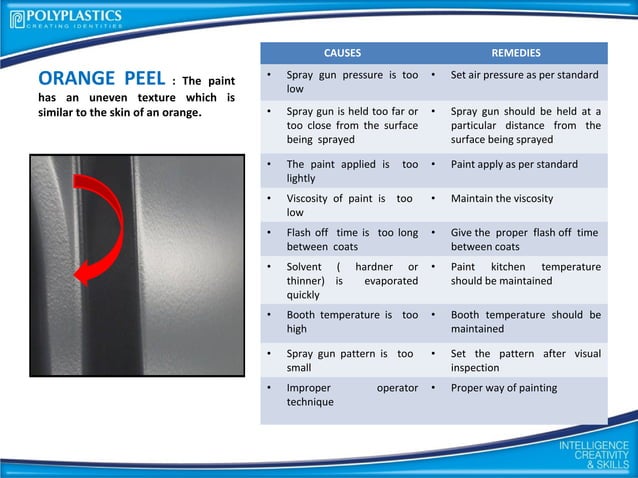 POLYPLASTICS
CREATING IDENTITIES

ORANGE PEEL : The paint has an uneven texture which is similar to the skin of an orange.

| CAUSES | REMEDIES |
|---|---|
| • Spray gun pressure is too low | • Set air pressure as per standard |
| • Spray gun is held too far or too close from the surface being sprayed | • Spray gun should be held at a particular distance from the surface being sprayed |
| • The paint applied is too lightly | • Paint apply as per standard |
| • Viscosity of paint is too low | • Maintain the viscosity |
| • Flash off time is too long between coats | • Give the proper flash off time between coats |
| • Solvent ( hardner or thinner) is evaporated quickly | • Paint kitchen temperature should be maintained |
| • Booth temperature is too high | • Booth temperature should be maintained |
| • Spray gun pattern is too small | • Set the pattern after visual inspection |
| • Improper operator technique | • Proper way of painting |

INTELLIGENCE
CREATIVITY
& SKILLS